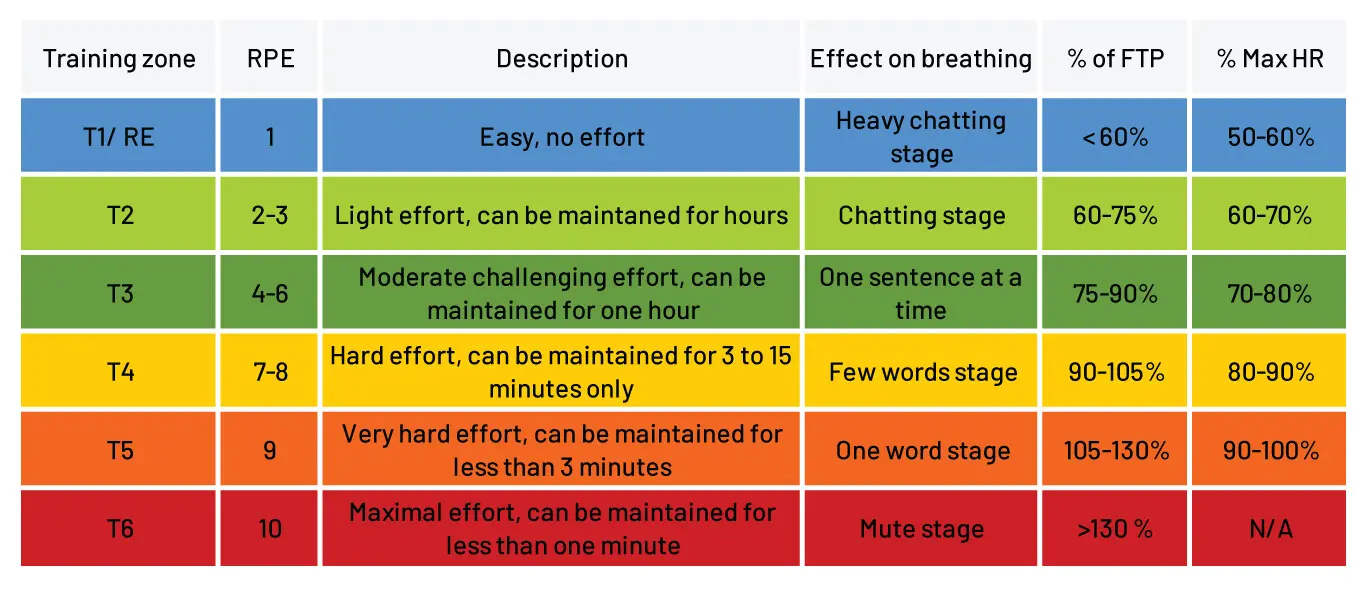 | Training zone | RPE | Description | Effect on breathing | % of FTP | % Max HR |
|---|---|---|---|---|---|
| T1/ RE | 1 | Easy, no effort | Heavy chatting stage | <60% | 50-60% |
| T2 | 2-3 | Light effort, can be maintaned for hours | Chatting stage | 60-75% | 60-70% |
| T3 | 4-6 | Moderate challenging effort, can be maintained for one hour | One sentence at a time | 75-90% | 70-80% |
| T4 | 7-8 | Hard effort, can be maintained for 3 to 15 minutes only | Few words stage | 90-105% | 80-90% |
| T5 | 9 | Very hard effort, can be maintained for less than 3 minutes | One word stage | 105-130% | 90-100% |
| T6 | 10 | Maximal effort, can be maintained for less than one minute | Mute stage | >130 % | N/A |